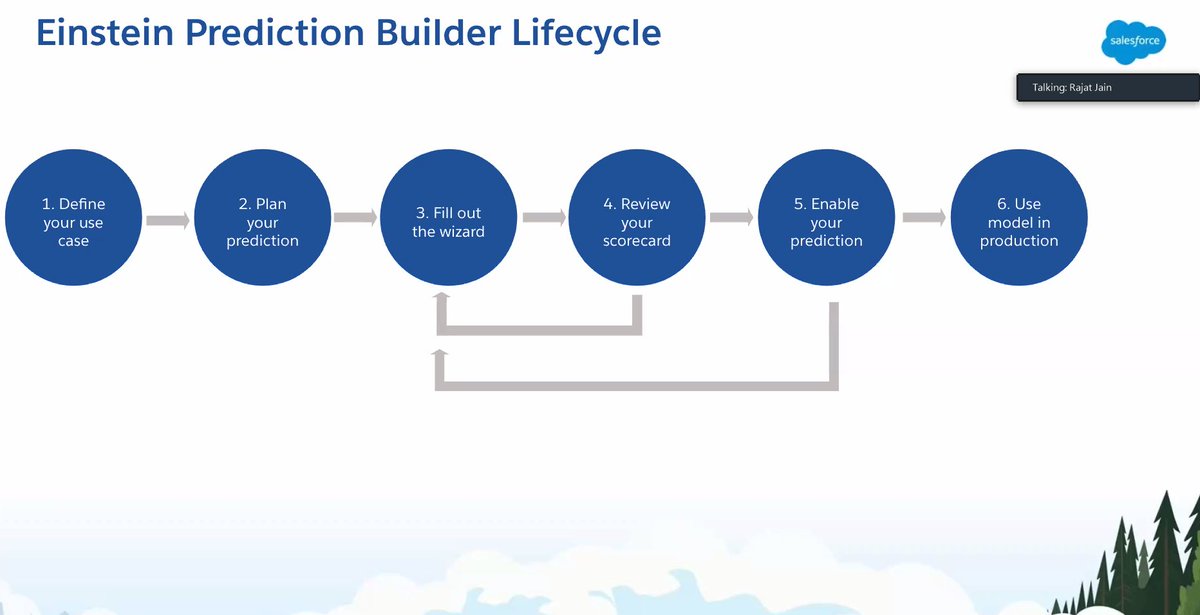 Einstein Prediction Builder Lifecycle

salesforce

Talking: Rajat Jain

1. Define your use case

2. Plan your prediction

3. Fill out the wizard

4. Review your scorecard

5. Enable your prediction

6. Use model in production